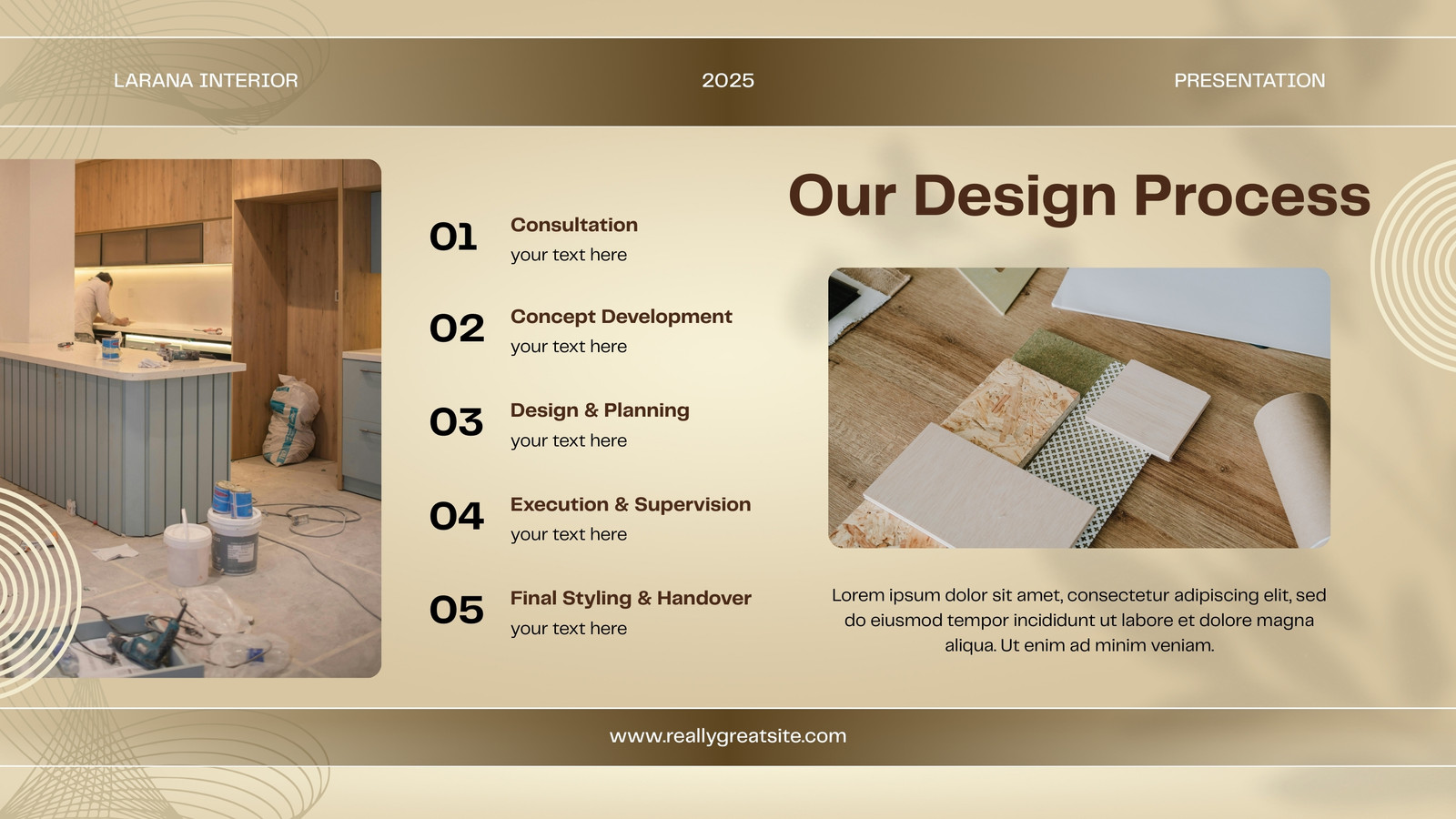 LARANA INTERIOR

2025

PRESENTATION

Our Design Process

01
Consultation
your text here

02
Concept Development
your text here

03
Design & Planning
your text here

04
Execution & Supervision
your text here

05
Final Styling & Handover
your text here

Lorem ipsum dolor sit amet, consectetur adipiscing elit, sed do eiusmod tempor incididunt ut labore et dolore magna aliqua. Ut enim ad minim veniam.

www.reallygreatsite.com